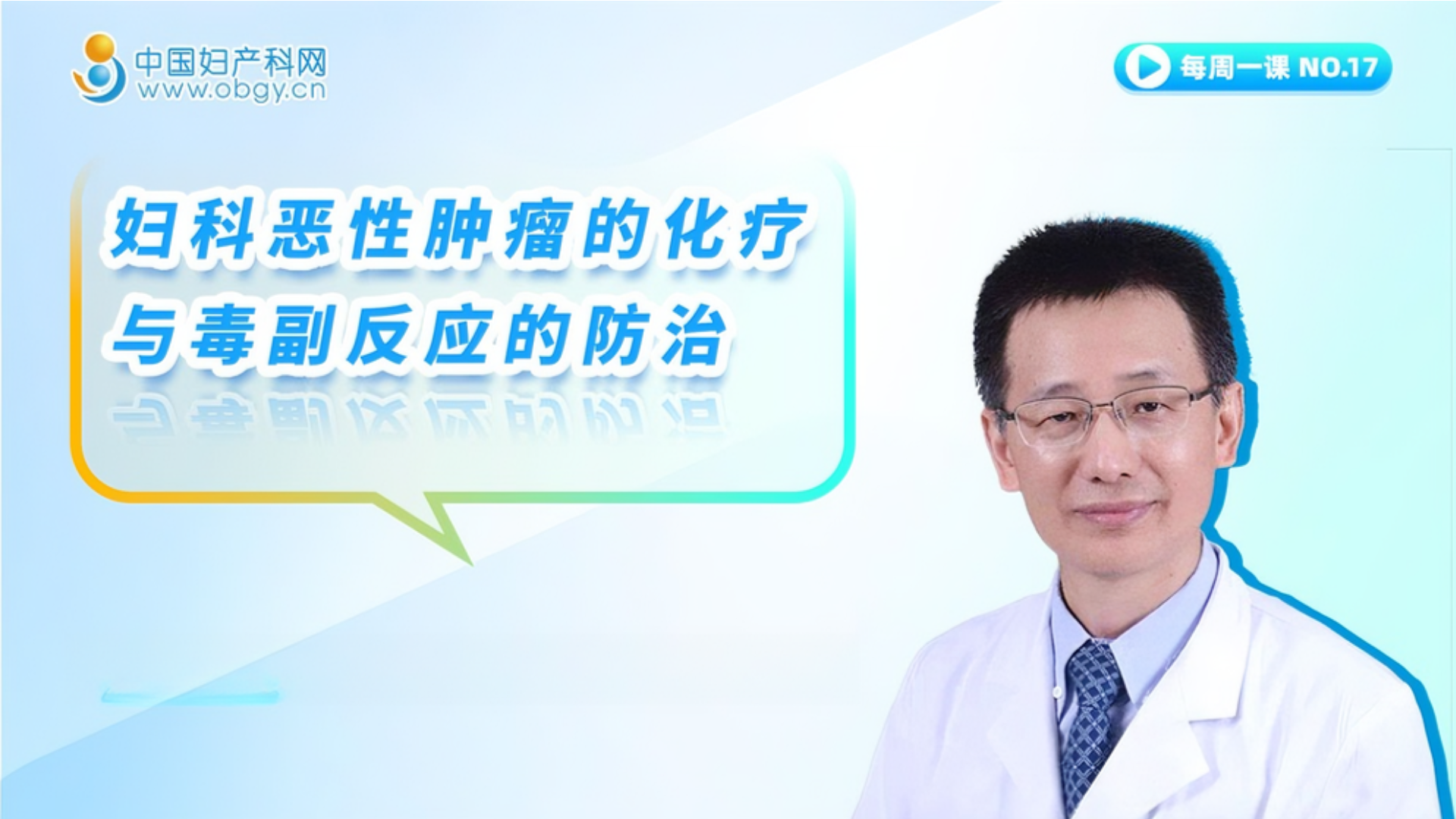 中国妇产科网
www.obgy.cn

每周一课 NO.17

妇科恶性肿瘤的化疗
与毒副反应的防治